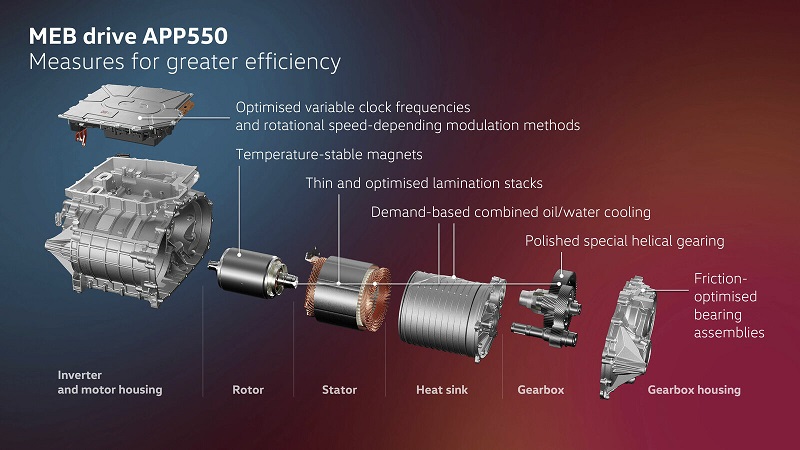 MEB drive APP550
Measures for greater efficiency

Optimised variable clock frequencies and rotational speed-depending modulation methods

Temperature-stable magnets

Thin and optimised lamination stacks

Demand-based combined oil/water cooling

Polished special helical gearing

Friction-optimised bearing assemblies

Inverter and motor housing

Rotor

Stator

Heat sink

Gearbox

Gearbox housing